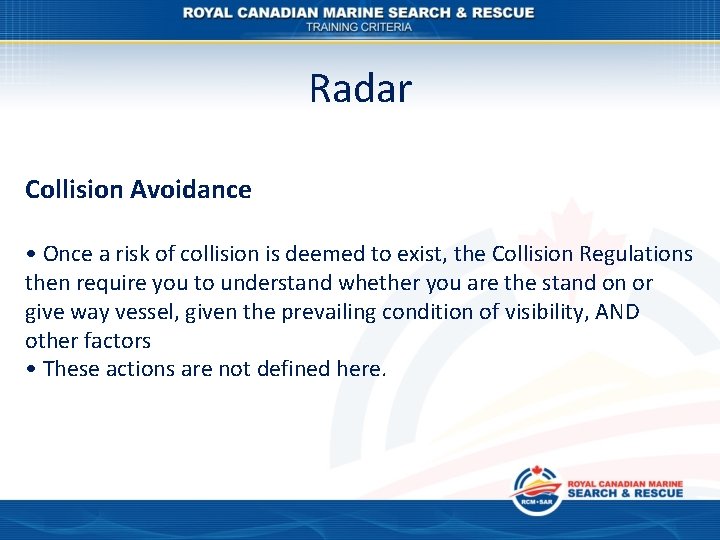 ROYAL CANADIAN MARINE SEARCH & RESCUE
TRAINING CRITERIA

Radar

Collision Avoidance

• Once a risk of collision is deemed to exist, the Collision Regulations then require you to understand whether you are the stand on or give way vessel, given the prevailing condition of visibility, AND other factors
• These actions are not defined here.

RCM•SAR
ROYAL CANADIAN MARINE
SEARCH & RESCUE